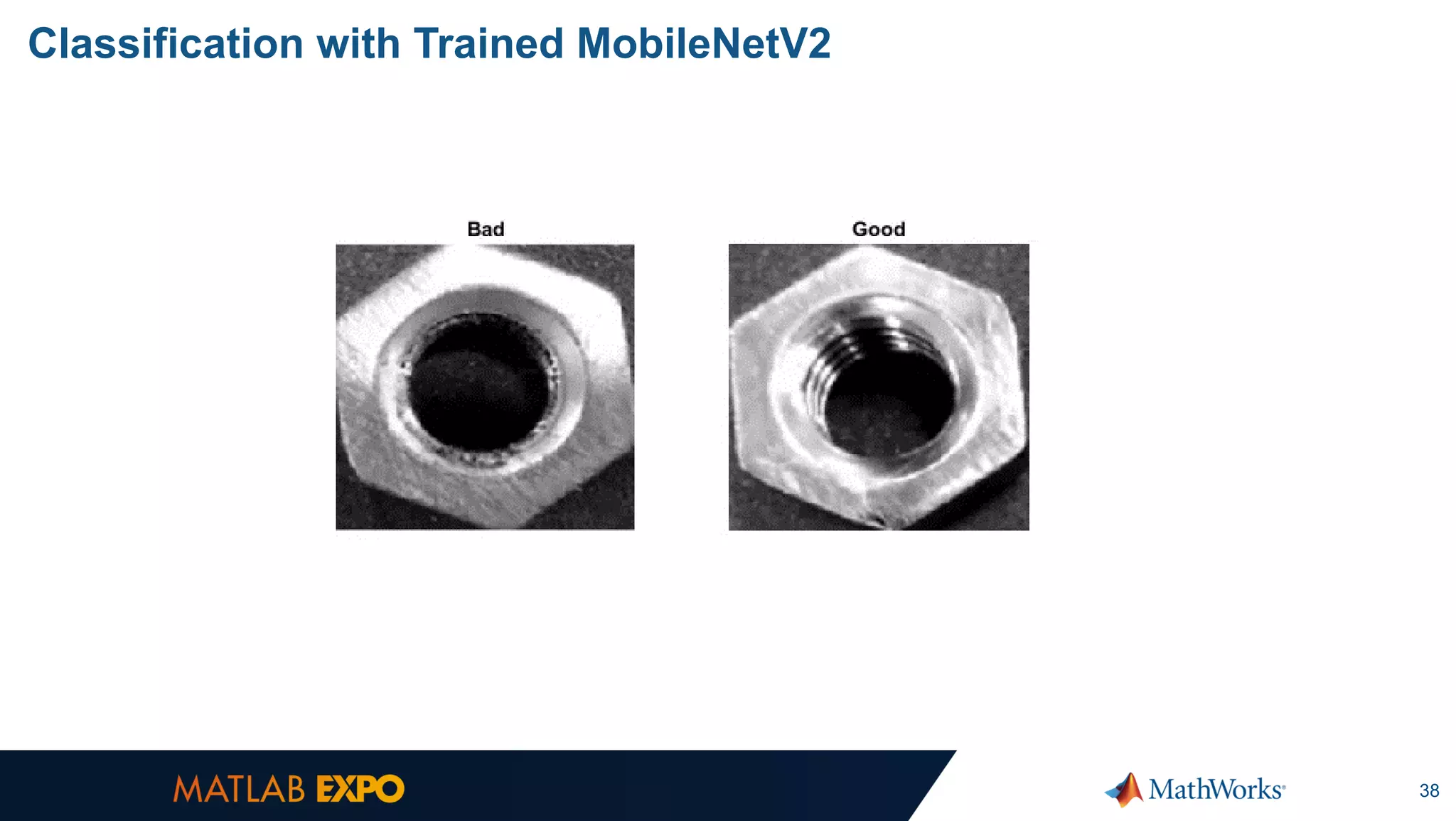 Classification with Trained MobileNetV2

Bad

Good

MATLAB EXPO

MathWorks®

38